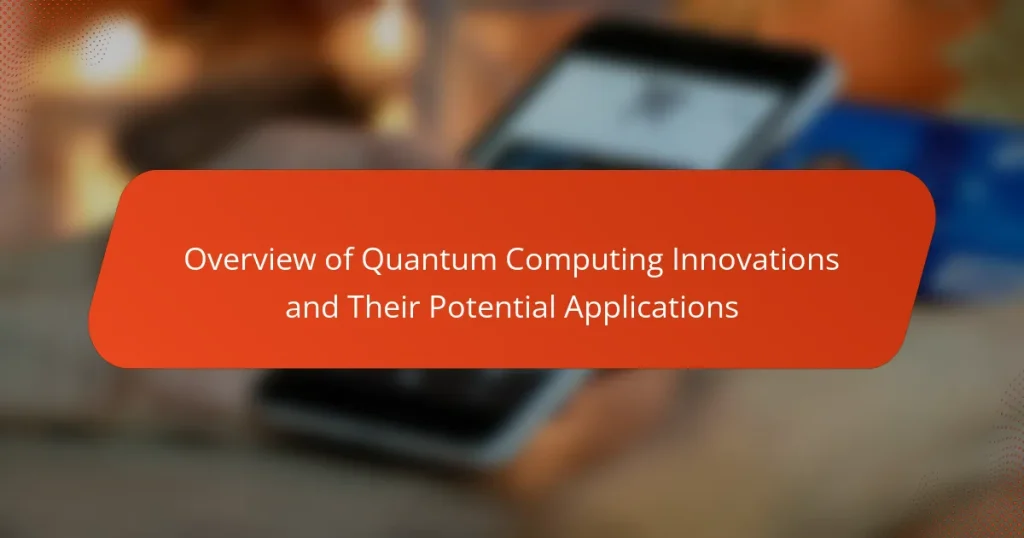 Overview of Quantum Computing Innovations and Their Potential Applications